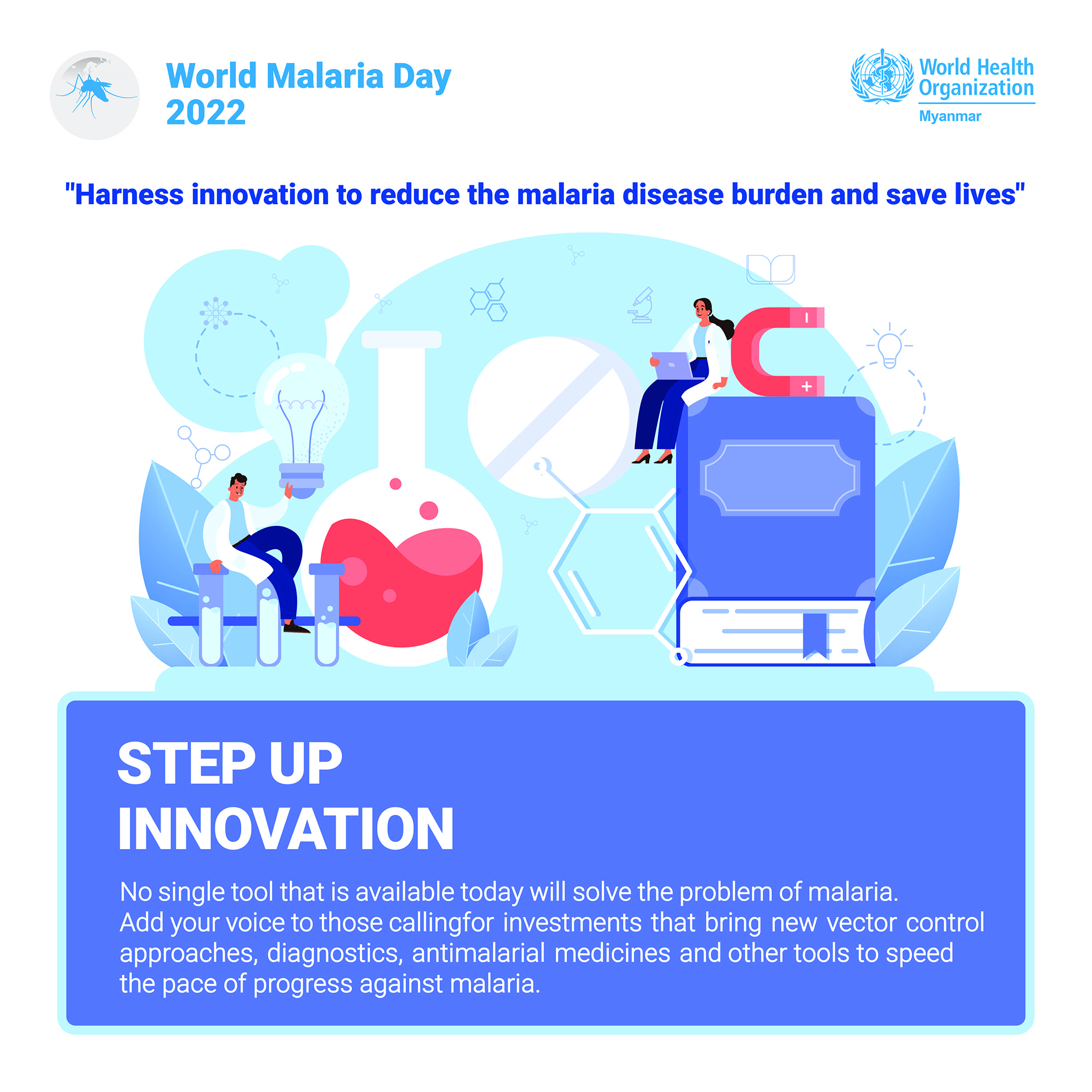 World Malaria Day 2022

World Health Organization
Myanmar

"Harness innovation to reduce the malaria disease burden and save lives"

STEP UP INNOVATION

No single tool that is available today will solve the problem of malaria. Add your voice to those callingfor investments that bring new vector control approaches, diagnostics, antimalarial medicines and other tools to speed the pace of progress against malaria.